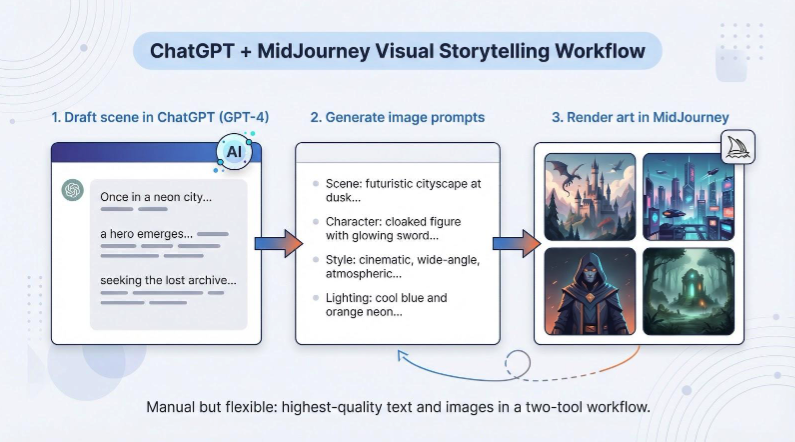 ChatGPT + MidJourney Visual Storytelling Workflow

1. Draft scene in ChatGPT (GPT-4)

AI

Once in a neon city...

a hero emerges...

seeking the lost archive...

2. Generate image prompts

Scene: futuristic cityscape at dusk...

Character: cloaked figure with glowing sword...

Style: cinematic, wide-angle, atmospheric...

Lighting: cool blue and orange neon...

3. Render art in MidJourney

Manual but flexible: highest-quality text and images in a two-tool workflow.